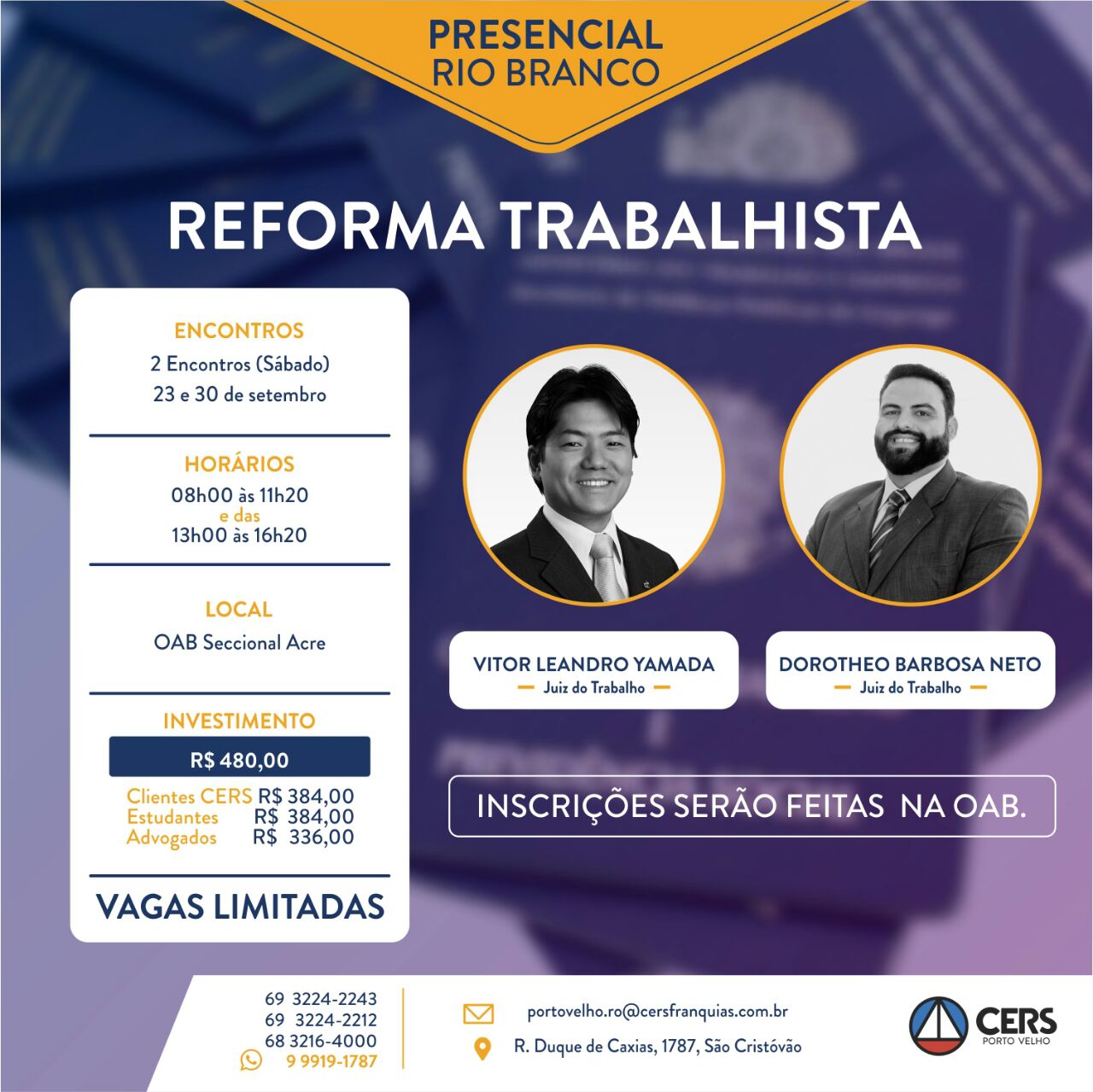 PRESENCIAL
RIO BRANCO

REFORMA TRABALHISTA

ENCONTROS
2 Encontros (Sábado)
23 e 30 de setembro

HORÁRIOS
08h00 às 11h20
e das
13h00 às 16h20

LOCAL
OAB Seccional Acre

INVESTIMENTO
R$ 480,00
Clientes CERS R$ 384,00
Estudantes R$ 384,00
Advogados R$ 336,00

VAGAS LIMITADAS

VITOR LEANDRO YAMADA
Juiz do Trabalho

DOROTHEO BARBOSA NETO
Juiz do Trabalho

INSCRIÇÕES SERÃO FEITAS NA OAB.

69 3224-2243
69 3224-2212
68 3216-4000
9 9919-1787

portovelho.ro@cersfranquias.com.br
R. Duque de Caxias, 1787, São Cristóvão

CERS
PORTO VELHO